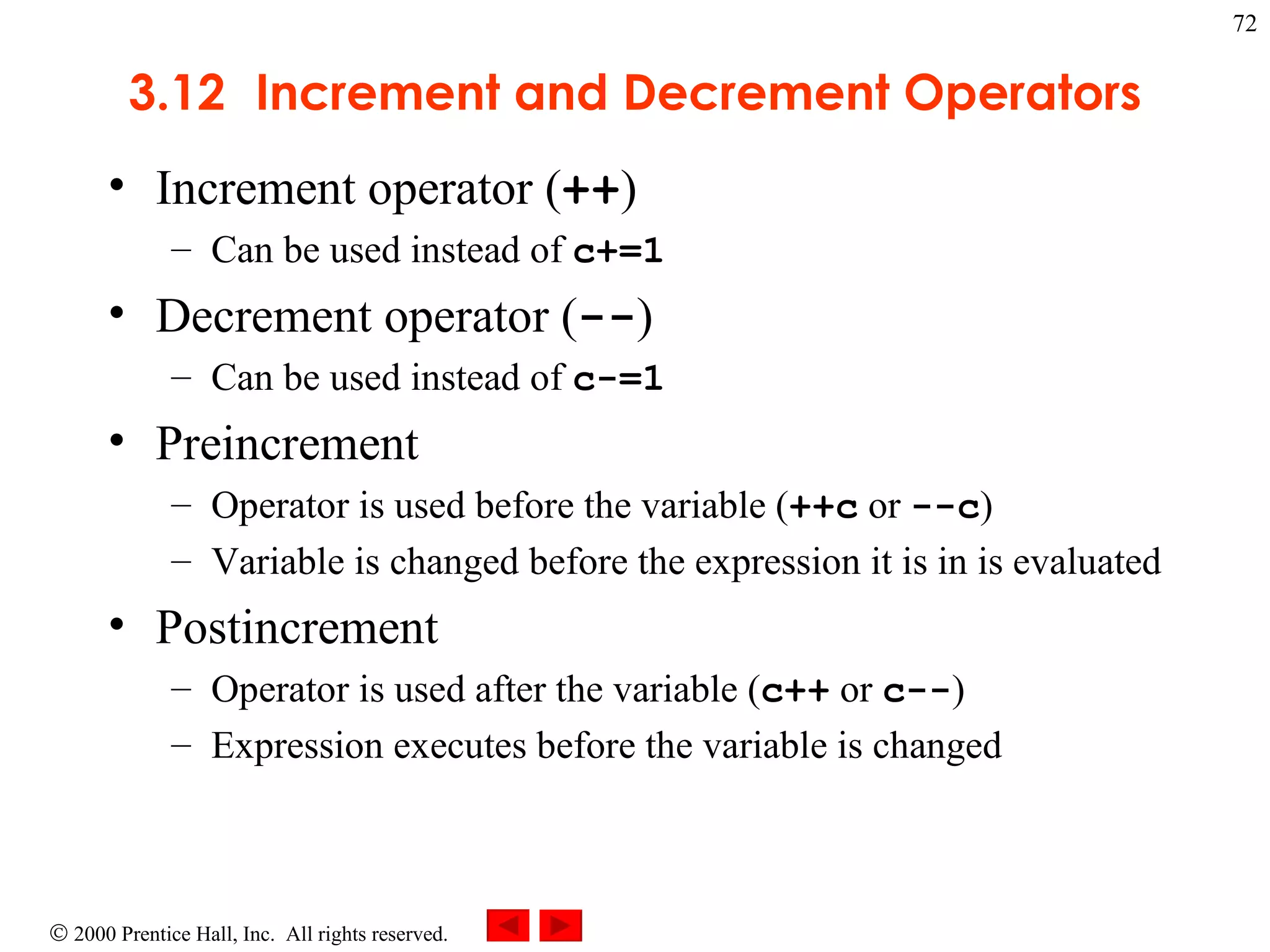 72

3.12 Increment and Decrement Operators

• Increment operator (++)
– Can be used instead of c+=1
• Decrement operator (--)
– Can be used instead of c-=1
• Preincrement
– Operator is used before the variable (++c or --c)
– Variable is changed before the expression it is in is evaluated
• Postincrement
– Operator is used after the variable (c++ or c--)
– Expression executes before the variable is changed

© 2000 Prentice Hall, Inc. All rights reserved.